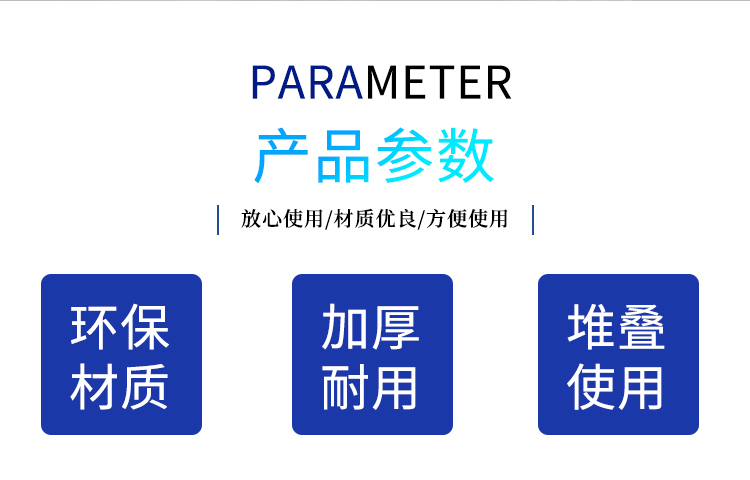 PARAMETER
产品参数

放心使用/材质优良/方便使用

环保材质

加厚耐用

堆叠使用